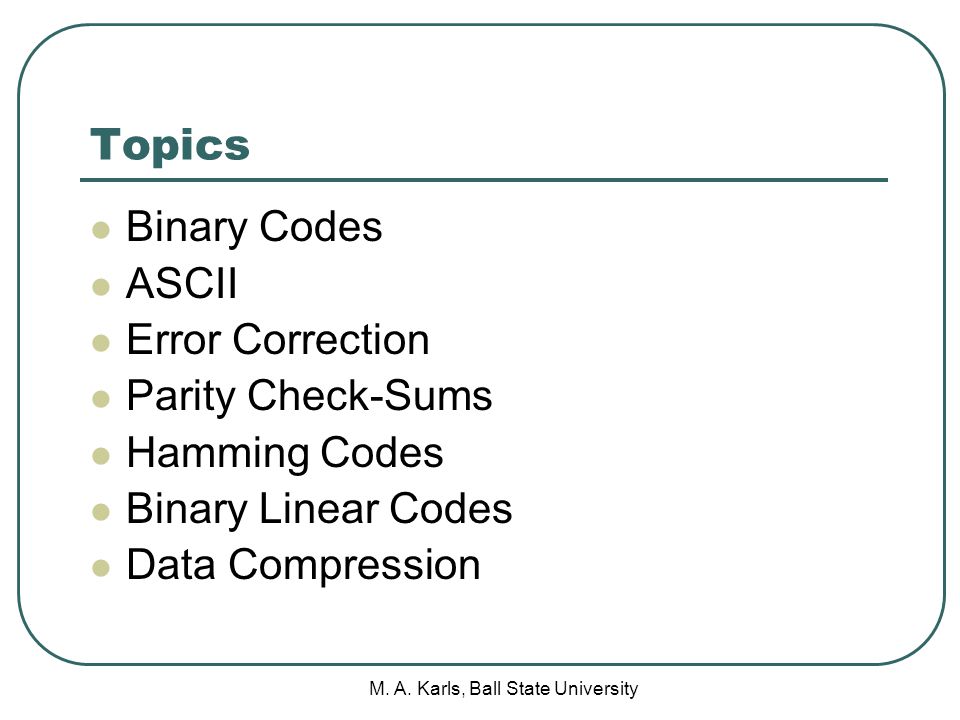 Topics

- Binary Codes
- ASCII
- Error Correction
- Parity Check-Sums
- Hamming Codes
- Binary Linear Codes
- Data Compression

M. A. Karls, Ball State University